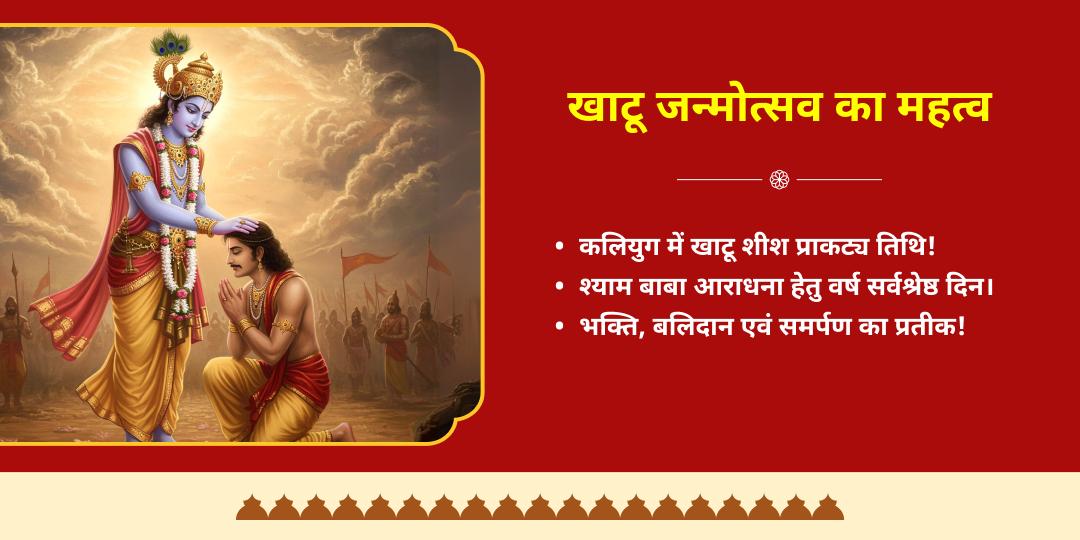 खाटू जन्मोत्सव का महत्व

• कलियुग में खाटू शीश प्राकट्य तिथि!
• श्याम बाबा आराधना हेतु वर्ष सर्वश्रेष्ठ दिन।
• भक्ति, बलिदान एवं समर्पण का प्रतीक!